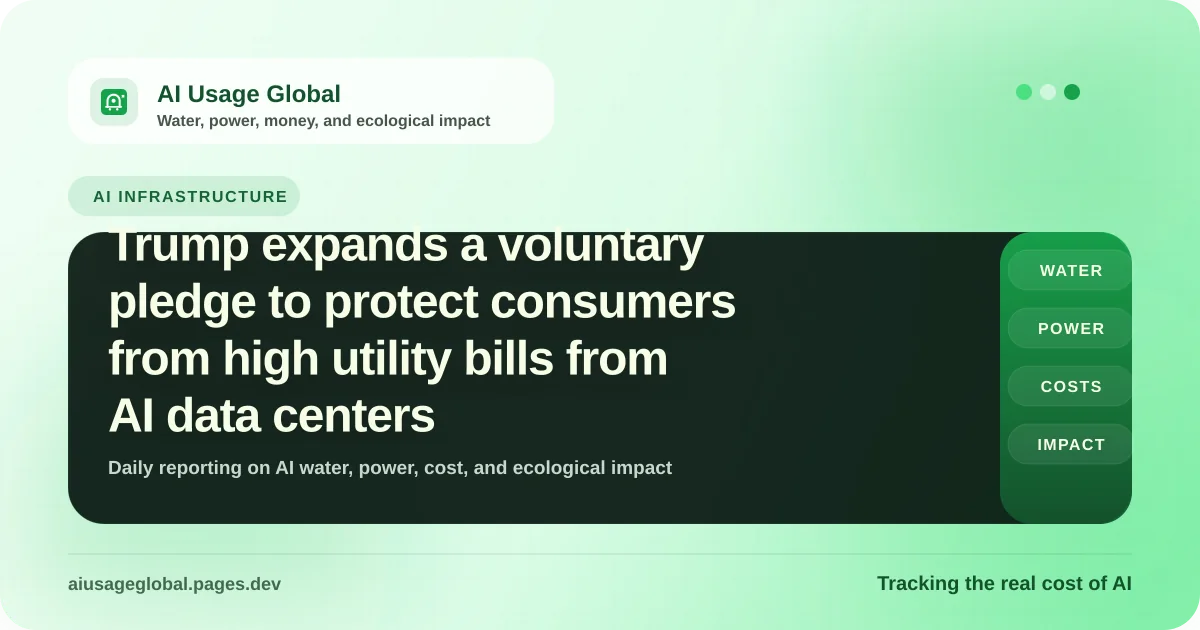 AI Usage Global
Water, power, money, and ecological impact

AI INFRASTRUCTURE

Trump expands a voluntary pledge to protect consumers from high utility bills from AI data centers

Daily reporting on AI water, power, cost, and ecological impact

WATER
POWER
COSTS
IMPACT

aiusageglobal.pages.dev

Tracking the real cost of AI